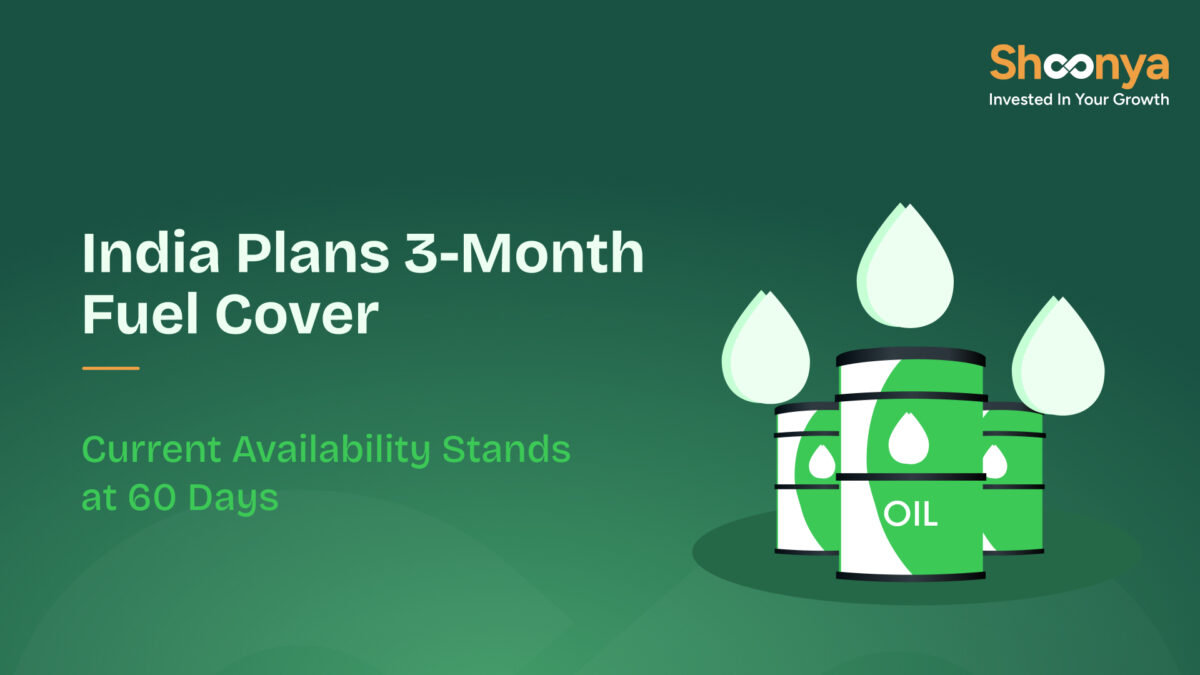 Shoonya
Invested In Your Growth

India Plans 3-Month Fuel Cover

Current Availability Stands at 60 Days

OIL